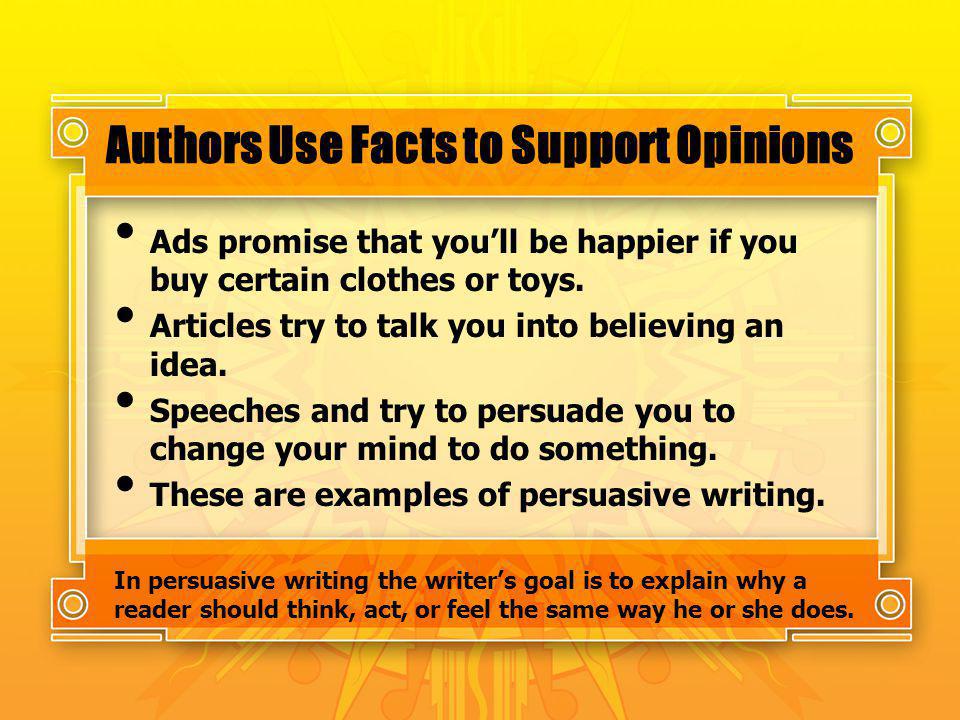 Authors Use Facts to Support Opinions

• Ads promise that you'll be happier if you buy certain clothes or toys.
• Articles try to talk you into believing an idea.
• Speeches and try to persuade you to change your mind to do something.
• These are examples of persuasive writing.

In persuasive writing the writer's goal is to explain why a reader should think, act, or feel the same way he or she does.